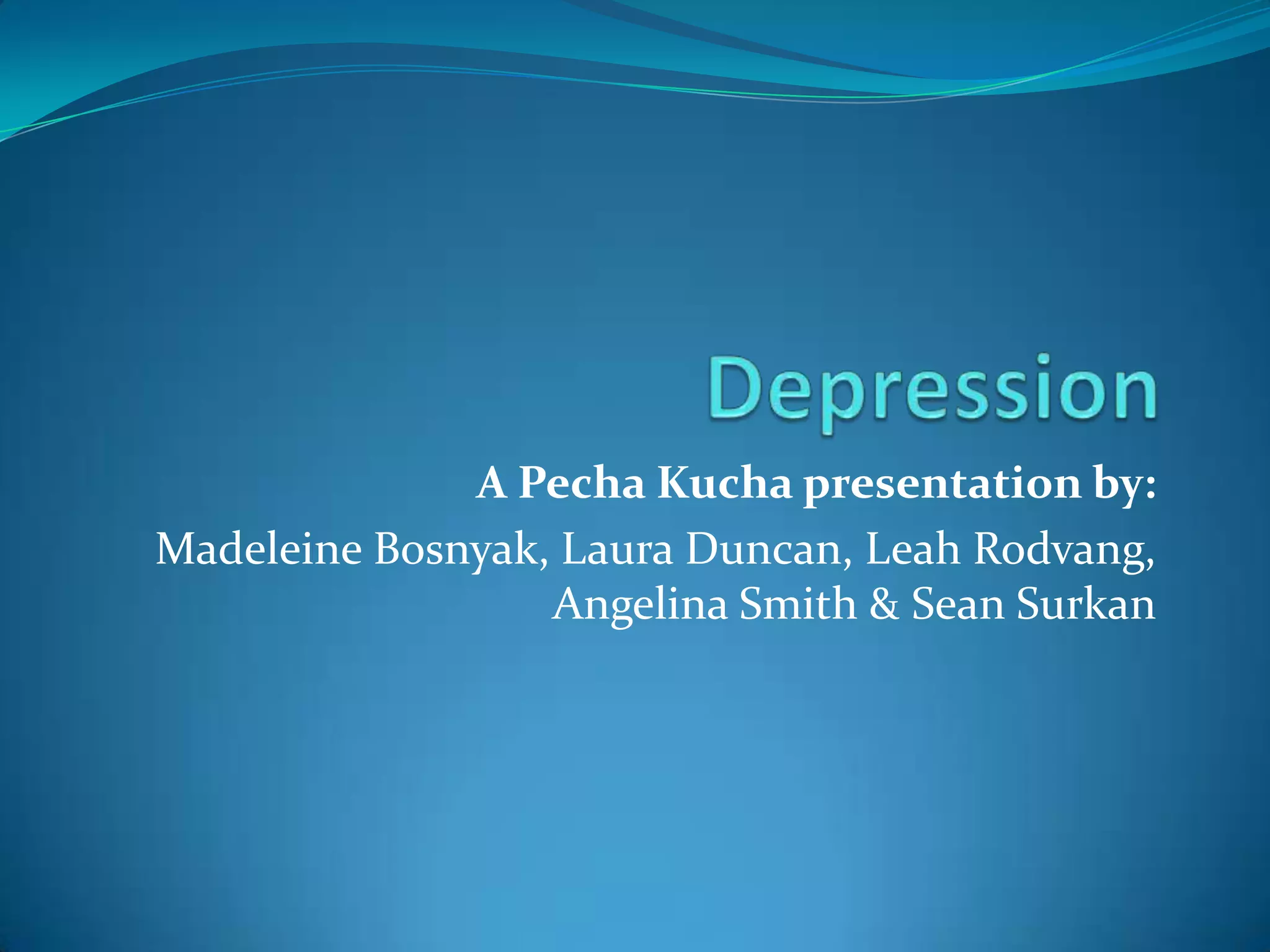 Depression

A Pecha Kucha presentation by:

Madeleine Bosnyak, Laura Duncan, Leah Rodvang, Angelina Smith & Sean Surkan